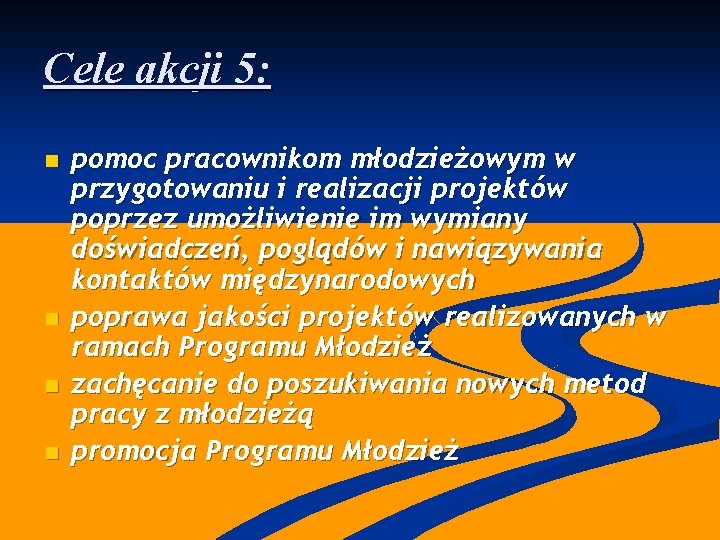 Cele akcji 5:

- pomoc pracownikom młodzieżowym w przygotowaniu i realizacji projektów poprzez umożliwienie im wymiany doświadczeń, poglądów i nawiązywania kontaktów międzynarodowych
- poprawa jakości projektów realizowanych w ramach Programu Młodzież
- zachęcanie do poszukiwania nowych metod pracy z młodzieżą
- promocja Programu Młodzież